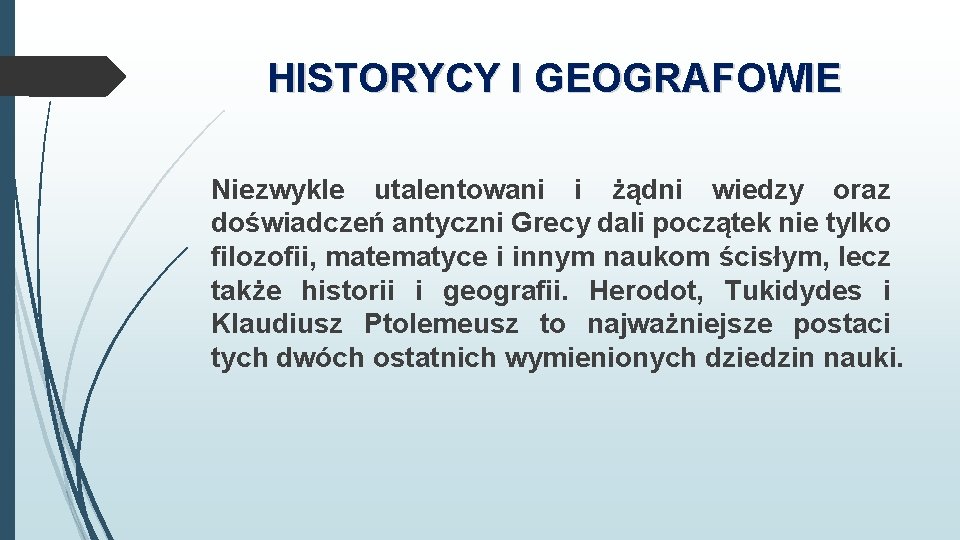 HISTORYCY I GEOGRAFOWIE

Niezwykle utalentowani i żądni wiedzy oraz doświadczeń antyczni Grecy dali początek nie tylko filozofii, matematyce i innym naukom ścisłym, lecz także historii i geografii. Herodot, Tukidydes i Klaudiusz Ptolemeusz to najważniejsze postaci tych dwóch ostatnich wymienionych dziedzin nauki.